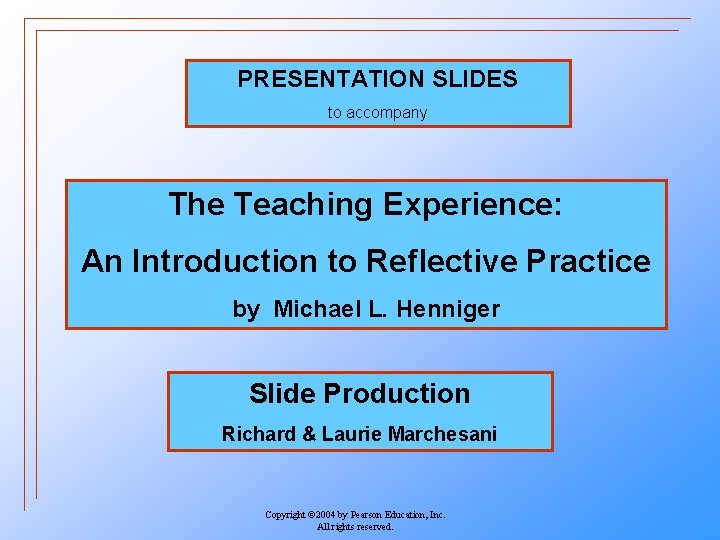 PRESENTATION SLIDES

to accompany

The Teaching Experience:

An Introduction to Reflective Practice

by Michael L. Henniger

Slide Production

Richard & Laurie Marchesani

Copyright ©2004 by Pearson Education, Inc.
All rights reserved.